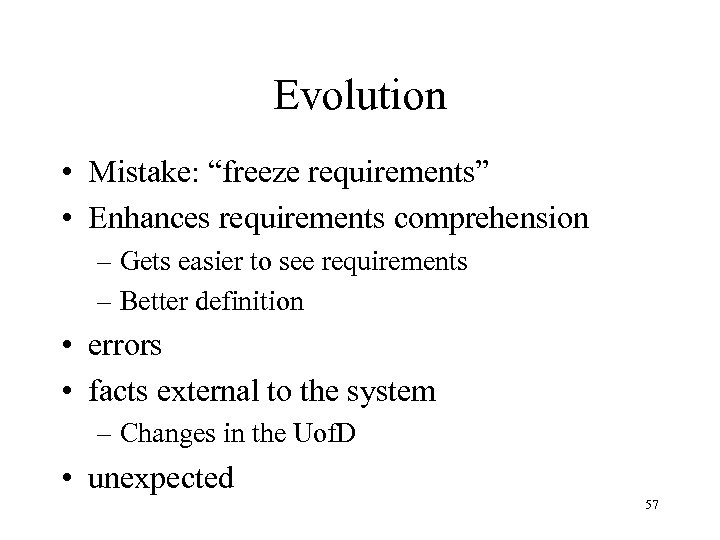 Evolution

• Mistake: “freeze requirements”
• Enhances requirements comprehension
– Gets easier to see requirements
– Better definition
• errors
• facts external to the system
– Changes in the UofD
• unexpected

57